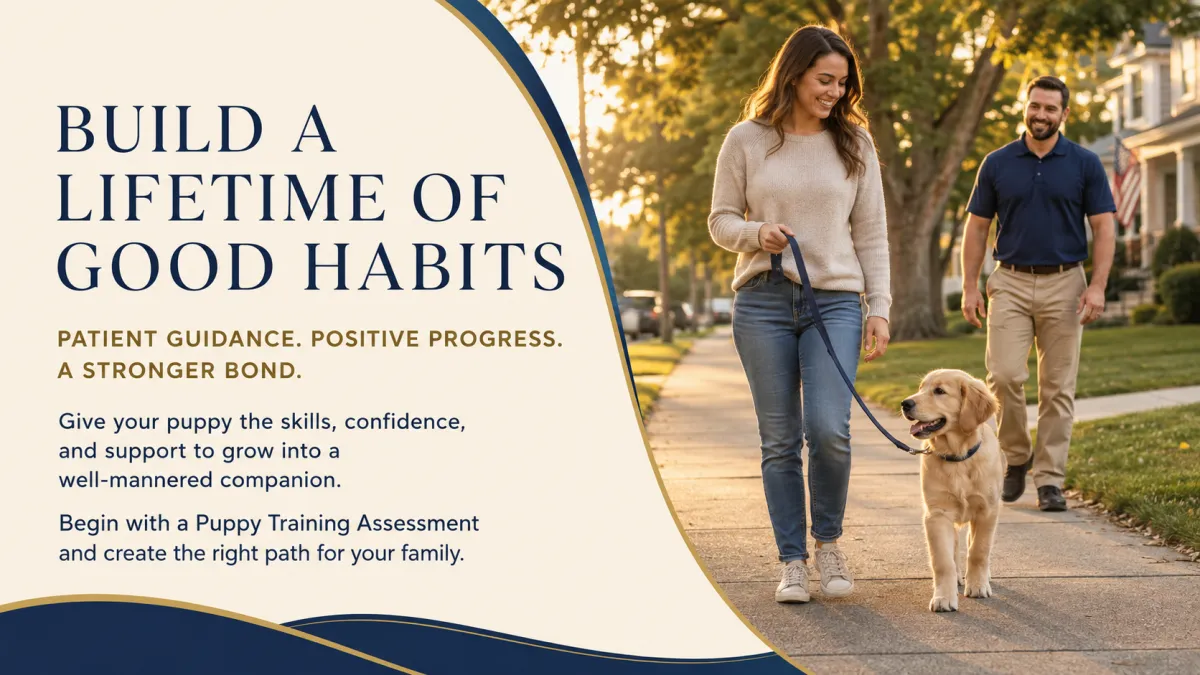 BUILD A LIFETIME OF GOOD HABITS

PATIENT GUIDANCE. POSITIVE PROGRESS. A STRONGER BOND.

Give your puppy the skills, confidence, and support to grow into a well-mannered companion.

Begin with a Puppy Training Assessment and create the right path for your family.